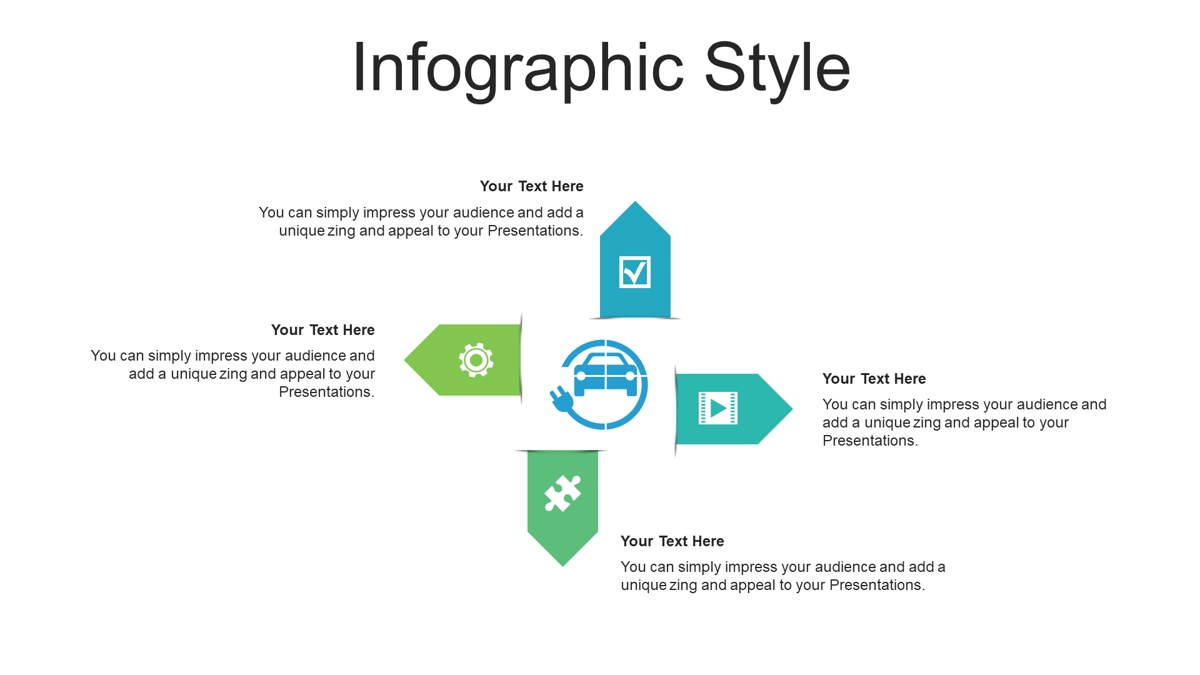 Infographic Style

Your Text Here

You can simply impress your audience and add a unique zing and appeal to your Presentations.

Your Text Here

You can simply impress your audience and add a unique zing and appeal to your Presentations.

Your Text Here

You can simply impress your audience and add a unique zing and appeal to your Presentations.

Your Text Here

You can simply impress your audience and add a unique zing and appeal to your Presentations.